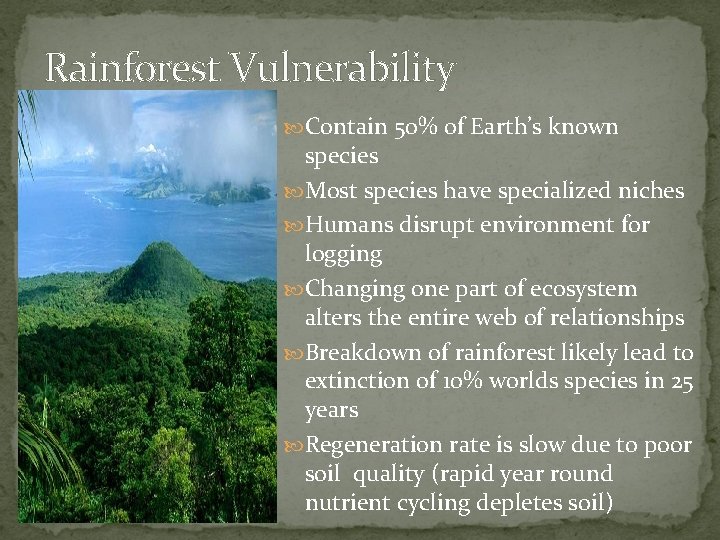 Rainforest Vulnerability

Contain 50% of Earth's known species

Most species have specialized niches

Humans disrupt environment for logging

Changing one part of ecosystem alters the entire web of relationships

Breakdown of rainforest likely lead to extinction of 10% worlds species in 25 years

Regeneration rate is slow due to poor soil quality (rapid year round nutrient cycling depletes soil)